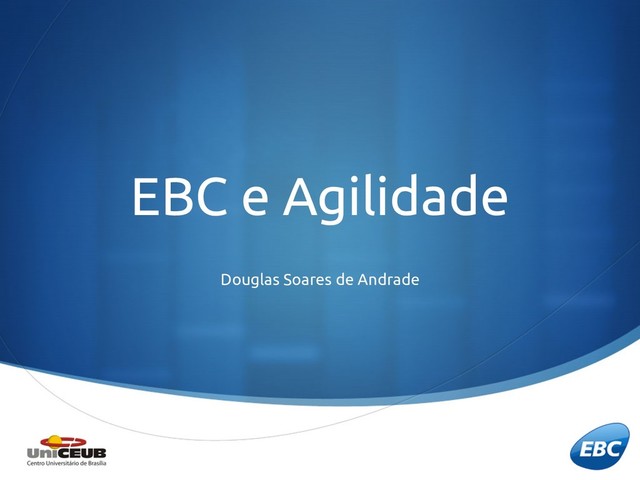 EBC e Agilidade

Douglas Soares de Andrade

UniCEUB
Centro Universitário de Brasília

EBC